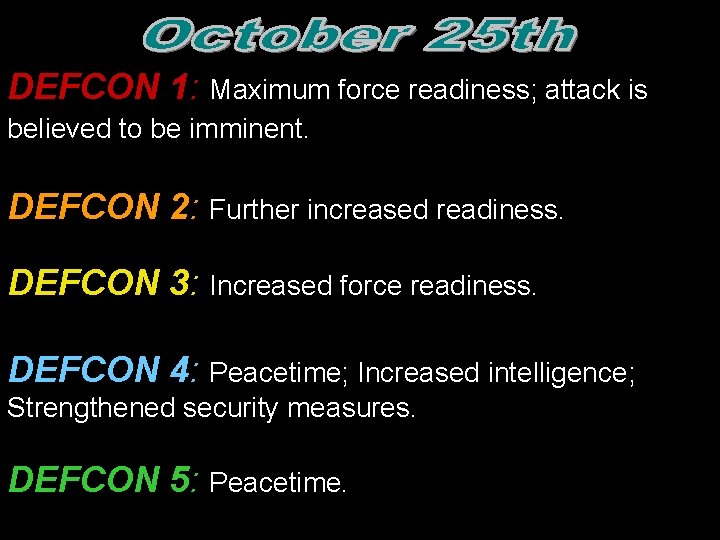 October 25th

DEFCON 1: Maximum force readiness; attack is believed to be imminent.

DEFCON 2: Further increased readiness.

DEFCON 3: Increased force readiness.

DEFCON 4: Peacetime; Increased intelligence; Strengthened security measures.

DEFCON 5: Peacetime.